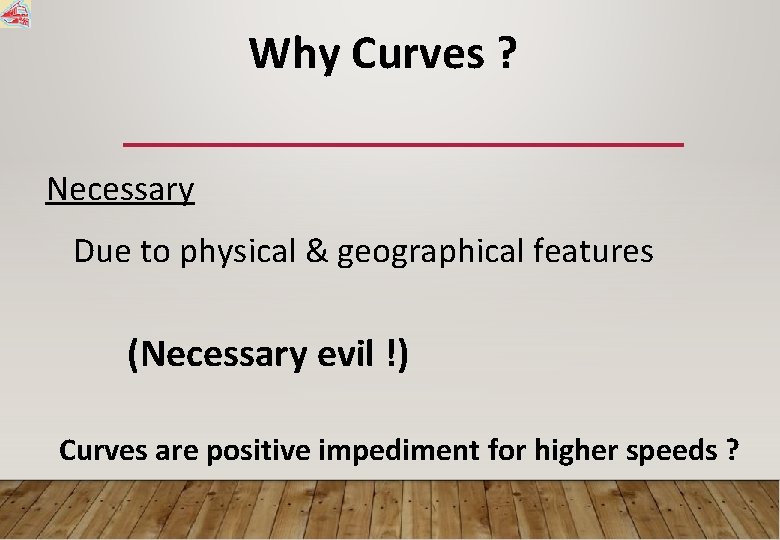 Why Curves ?

Necessary

Due to physical & geographical features

(Necessary evil !)

Curves are positive impediment for higher speeds ?